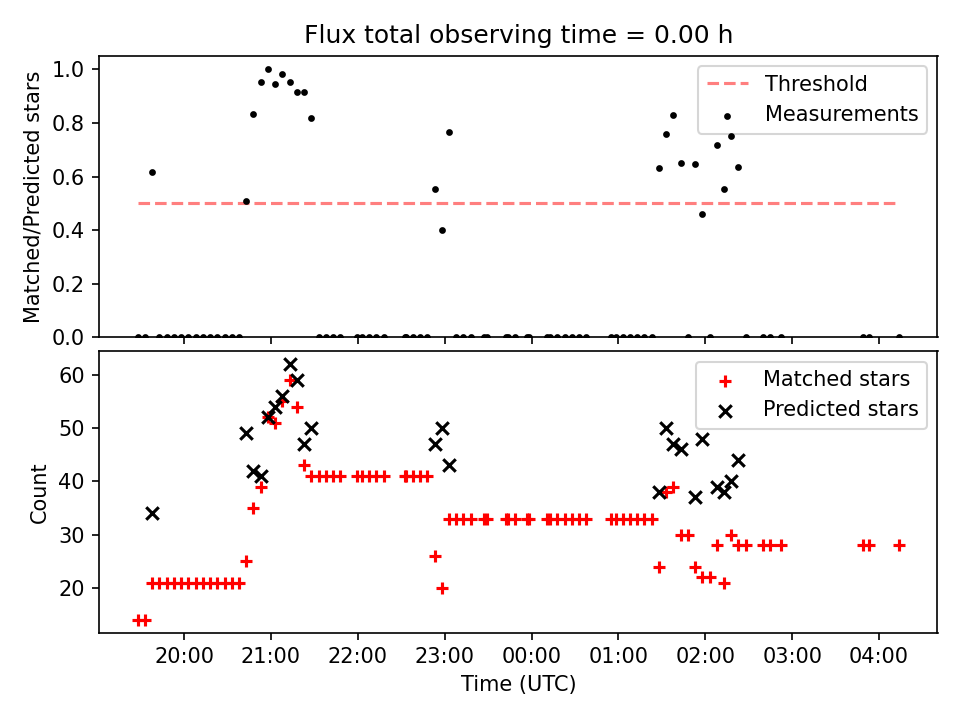 Flux total observing time = 0.00 h

Matched/Predicted stars

1.0
0.8
0.6
0.4
0.2
0.0

Threshold
Measurements

Count

60
50
40
30
20

Matched stars
Predicted stars

20:00
21:00
22:00
23:00
00:00
01:00
02:00
03:00
04:00

Time (UTC)